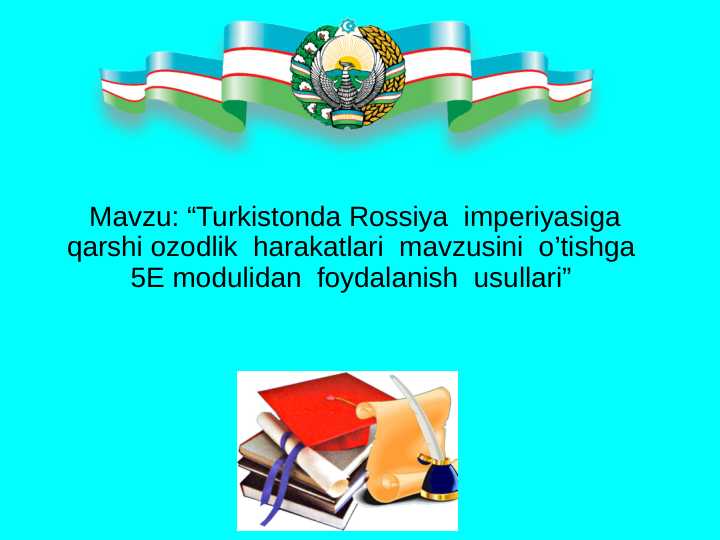 Mavzu: “Turkistonda Rossiya imperiyasiga qarshi ozodlik harakatlari mavzusini o’tishga 5E modulidan foydalanish usullari”